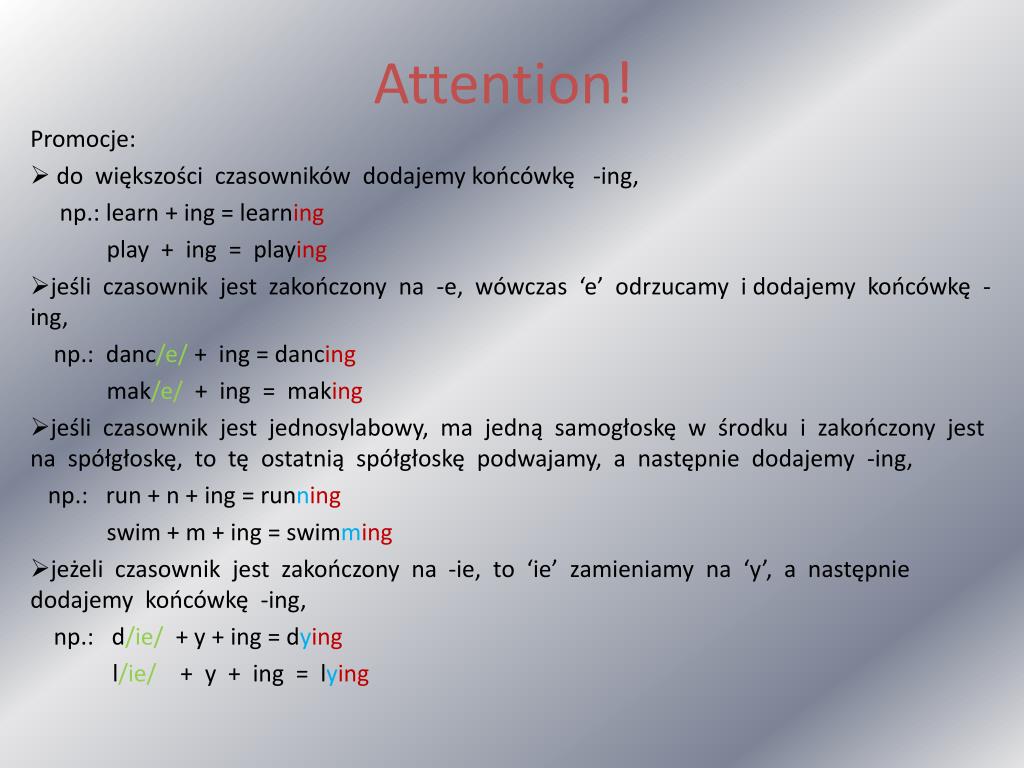 Attention!

Promocje:

➢ do większości czasowników dodajemy końcówkę -ing,

np.: learn + ing = learning

play + ing = playing

➢jeśli czasownik jest zakończony na -e, wówczas ‘e’ odrzucamy i dodajemy końcówkę -ing,

np.: danc/e/ + ing = dancing

mak/e/ + ing = making

➢jeśli czasownik jest jednosylabowy, ma jedną samogłoskę w środku i zakończony jest na spółgłoskę, to tę ostatnią spółgłoskę podwajamy, a następnie dodajemy -ing,

np.: run + n + ing = running

swim + m + ing = swimming

➢jeżeli czasownik jest zakończony na -ie, to ‘ie’ zamieniamy na ‘y’, a następnie dodajemy końcówkę -ing,

np.: d/ie/ + y + ing = dying

l/ie/ + y + ing = lying